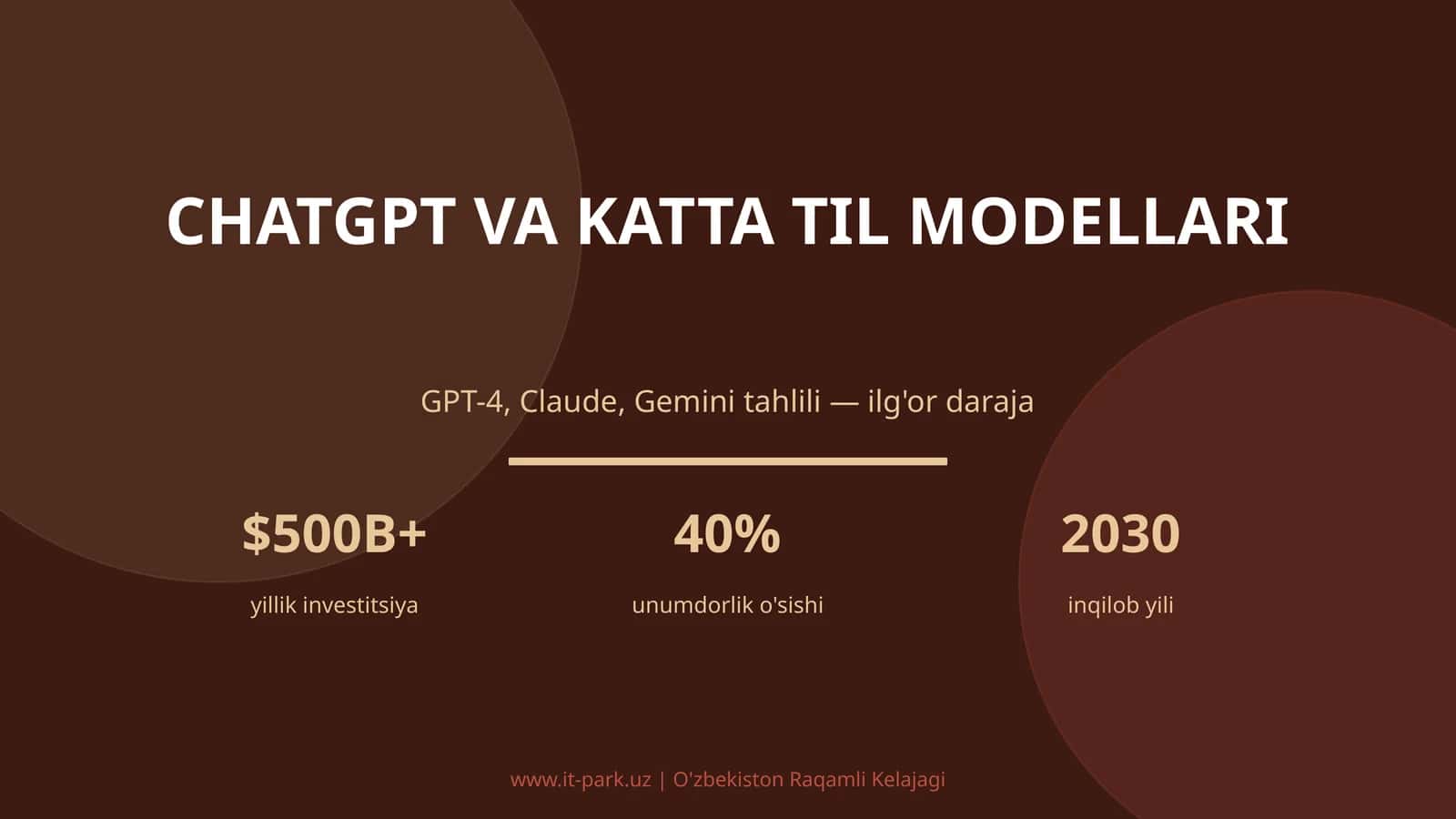 CHATGPT VA KATTA TIL MODELLARI

GPT-4, Claude, Gemini tahlili — ilg'or daraja

$500B+
yillik investitsiya

40%
unumdorlik o'sishi

2030
inqilob yili

www.it-park.uz | O'zbekiston Raqamli Kelajagi